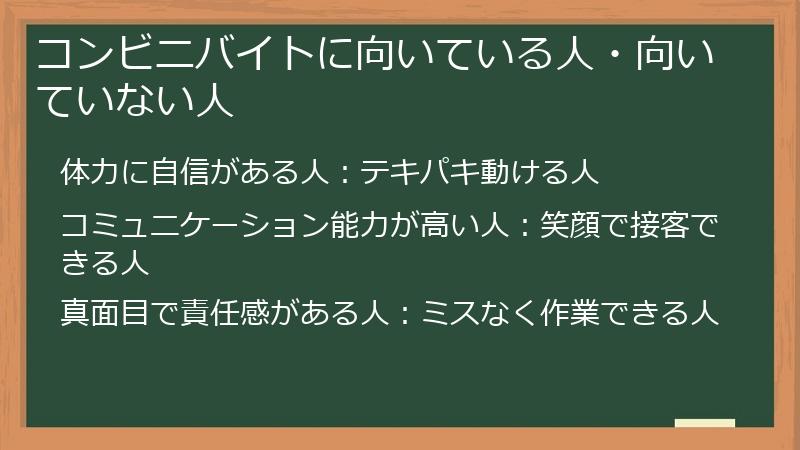 コンビニバイトに向いている人・向いていない人

体力に自信がある人：テキパキ動ける人

コミュニケーション能力が高い人：笑顔で接客できる人

真面目で責任感がある人：ミスなく作業できる人